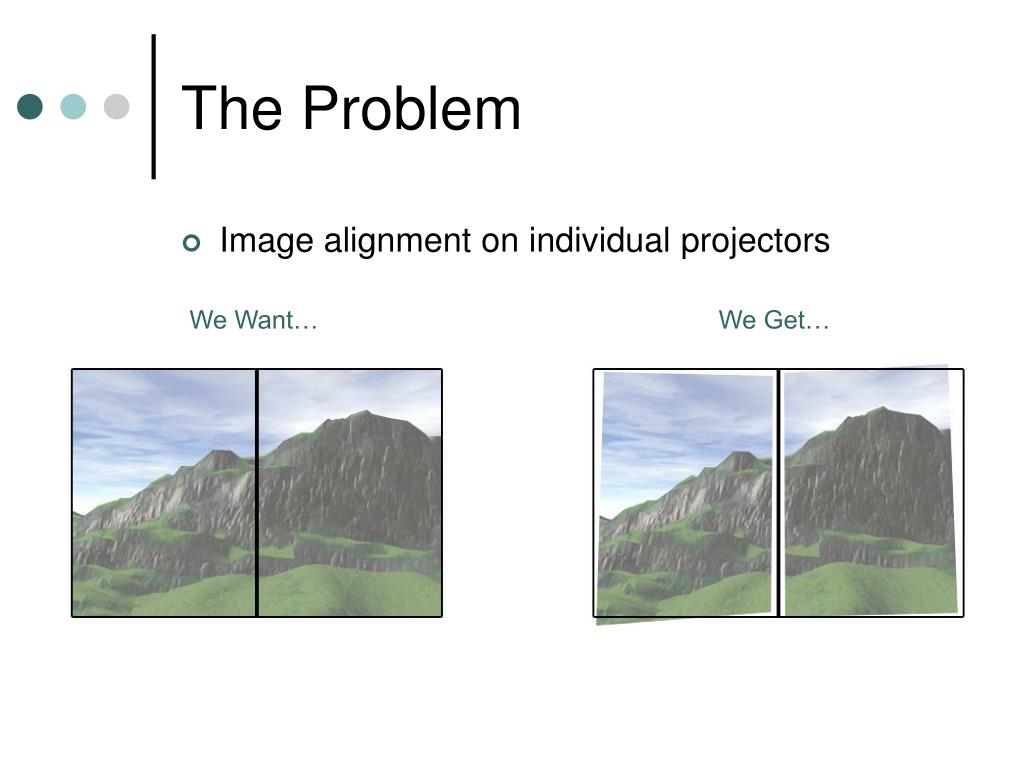 The Problem

Image alignment on individual projectors

We Want…

We Get…